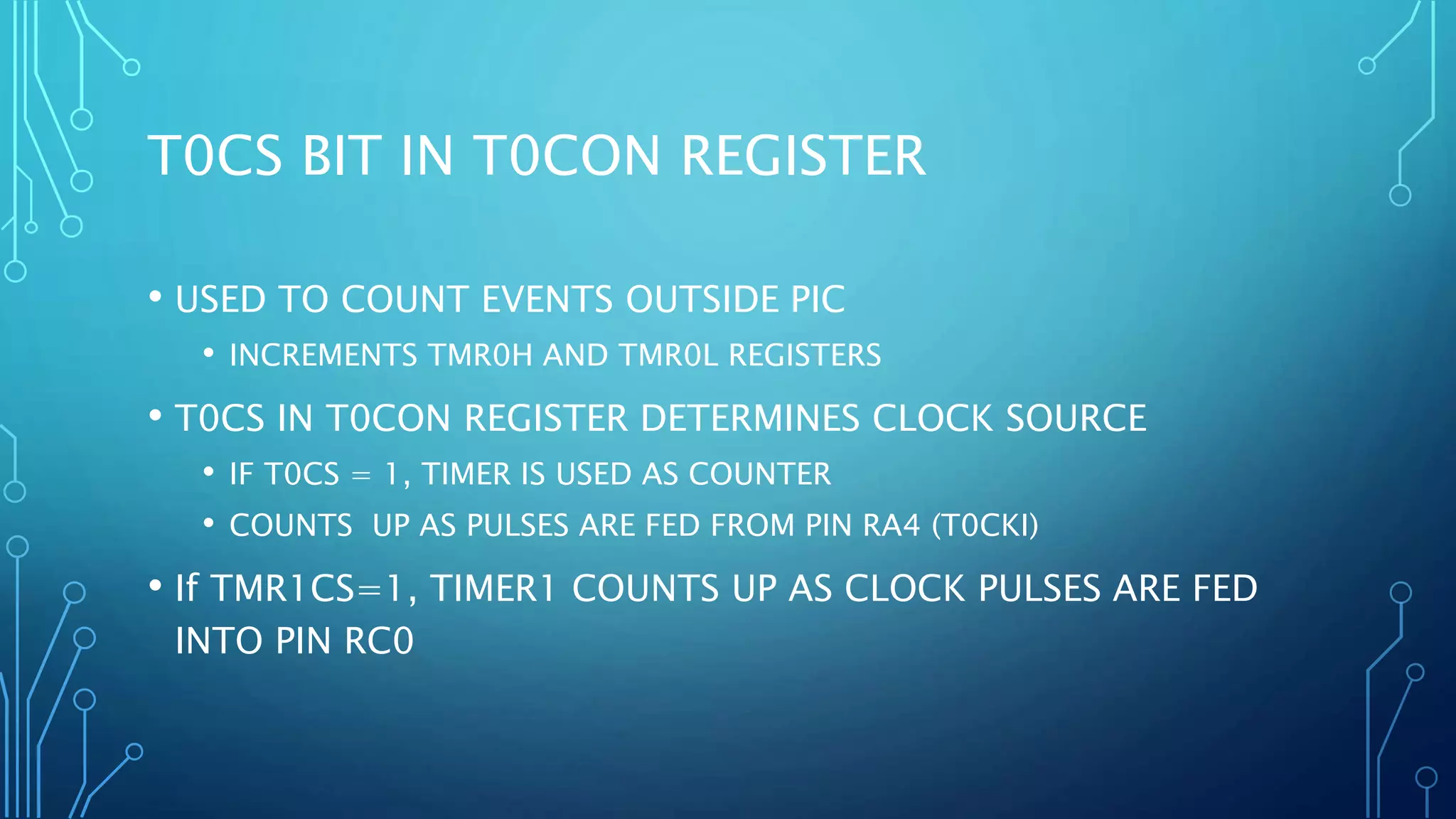 T0CS BIT IN T0CON REGISTER

• USED TO COUNT EVENTS OUTSIDE PIC
  • INCREMENTS TMR0H AND TMR0L REGISTERS
• T0CS IN T0CON REGISTER DETERMINES CLOCK SOURCE
  • IF T0CS = 1, TIMER IS USED AS COUNTER
  • COUNTS UP AS PULSES ARE FED FROM PIN RA4 (T0CKI)
• If TMR1CS=1, TIMER1 COUNTS UP AS CLOCK PULSES ARE FED INTO PIN RC0